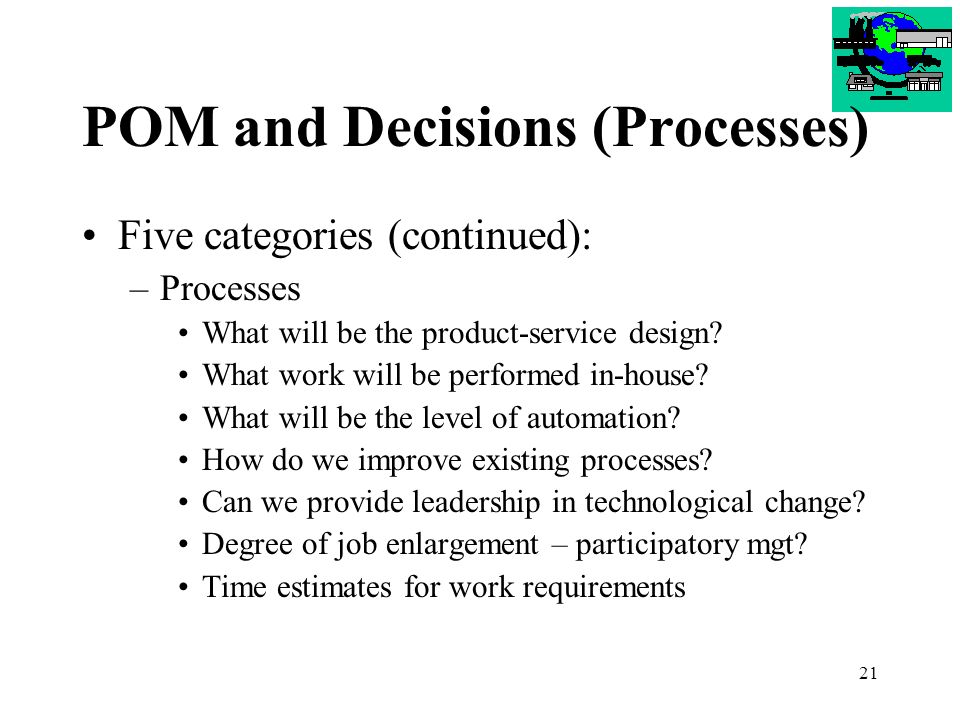 POM and Decisions (Processes)

• Five categories (continued):
– Processes
• What will be the product-service design?
• What work will be performed in-house?
• What will be the level of automation?
• How do we improve existing processes?
• Can we provide leadership in technological change?
• Degree of job enlargement – participatory mgt?
• Time estimates for work requirements

21